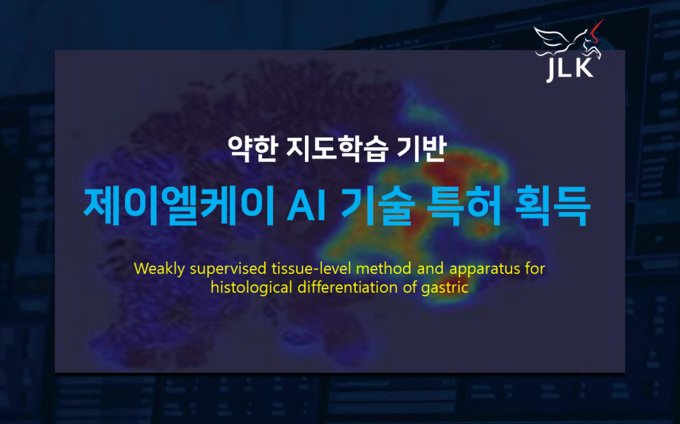 JLK

약한 지도학습 기반

제이엘케이 AI 기술 특허 획득

Weakly supervised tissue-level method and apparatus for histological differentiation of gastric